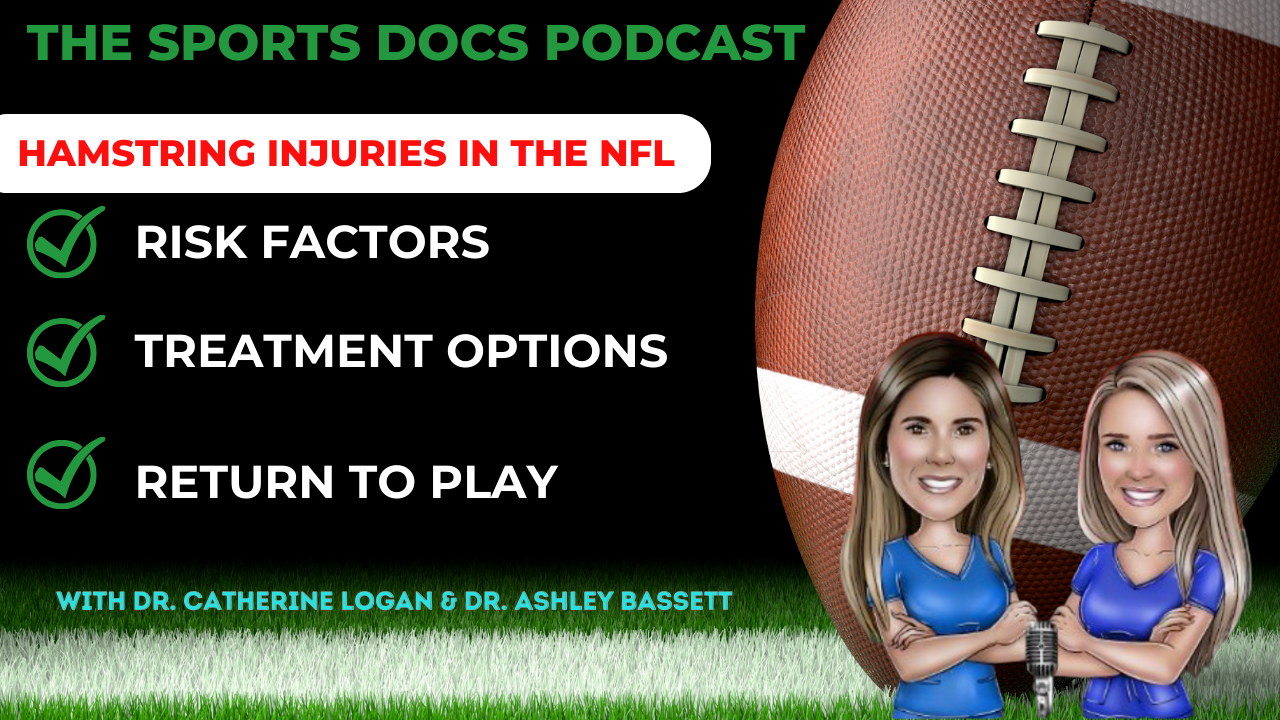 THE SPORTS DOCS PODCAST

HAMSTRING INJURIES IN THE NFL

RISK FACTORS

TREATMENT OPTIONS

RETURN TO PLAY

WITH DR. CATHERINE LOGAN & DR. ASHLEY BASSETT